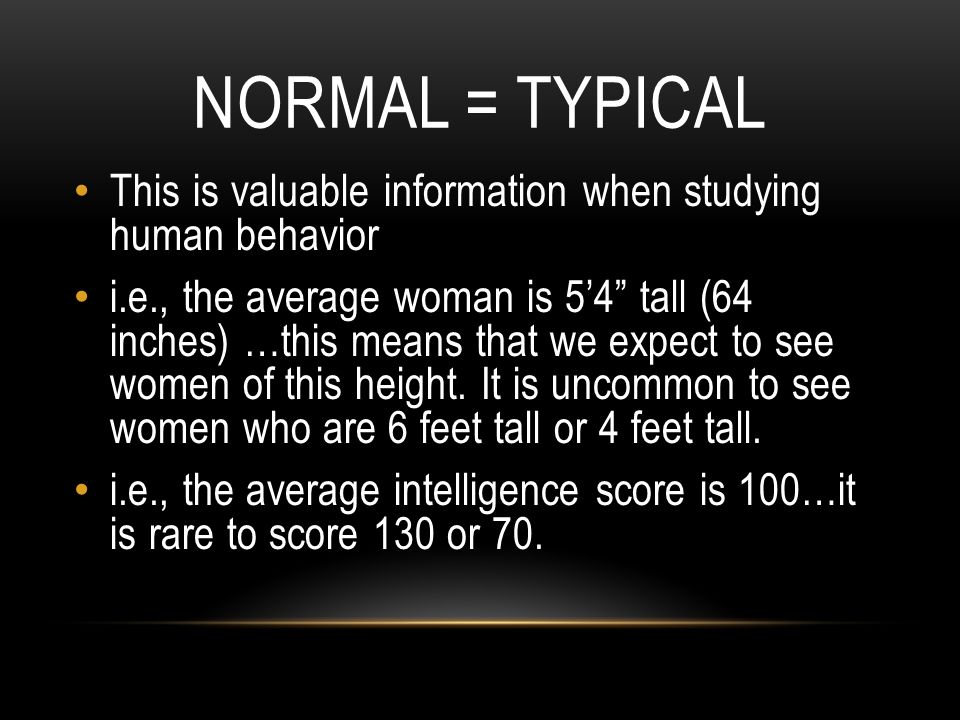 NORMAL = TYPICAL

• This is valuable information when studying human behavior

• i.e., the average woman is 5’4” tall (64 inches) …this means that we expect to see women of this height. It is uncommon to see women who are 6 feet tall or 4 feet tall.

• i.e., the average intelligence score is 100…it is rare to score 130 or 70.